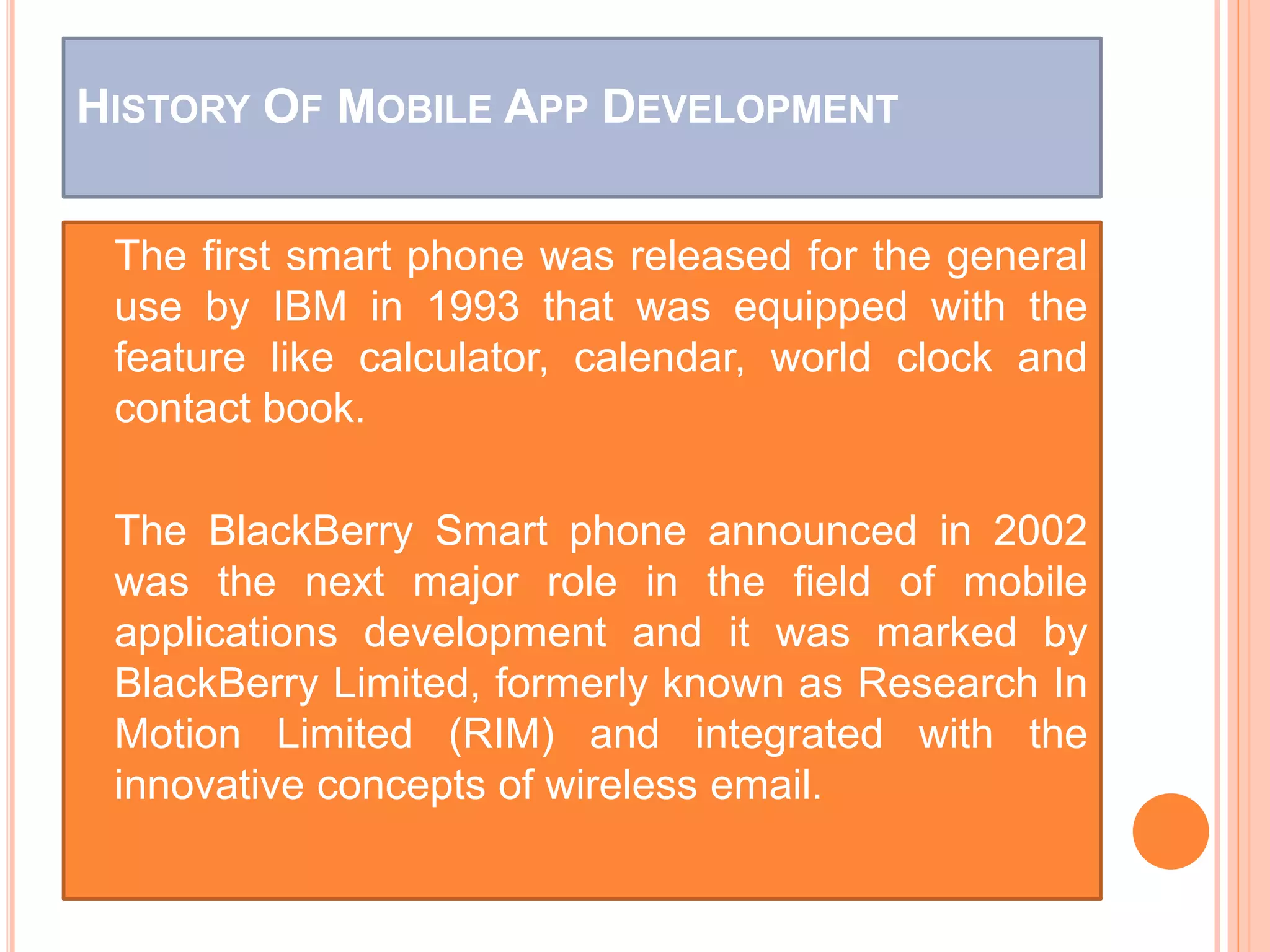 HISTORY OF MOBILE APP DEVELOPMENT

The first smart phone was released for the general use by IBM in 1993 that was equipped with the feature like calculator, calendar, world clock and contact book.

The BlackBerry Smart phone announced in 2002 was the next major role in the field of mobile applications development and it was marked by BlackBerry Limited, formerly known as Research In Motion Limited (RIM) and integrated with the innovative concepts of wireless email.